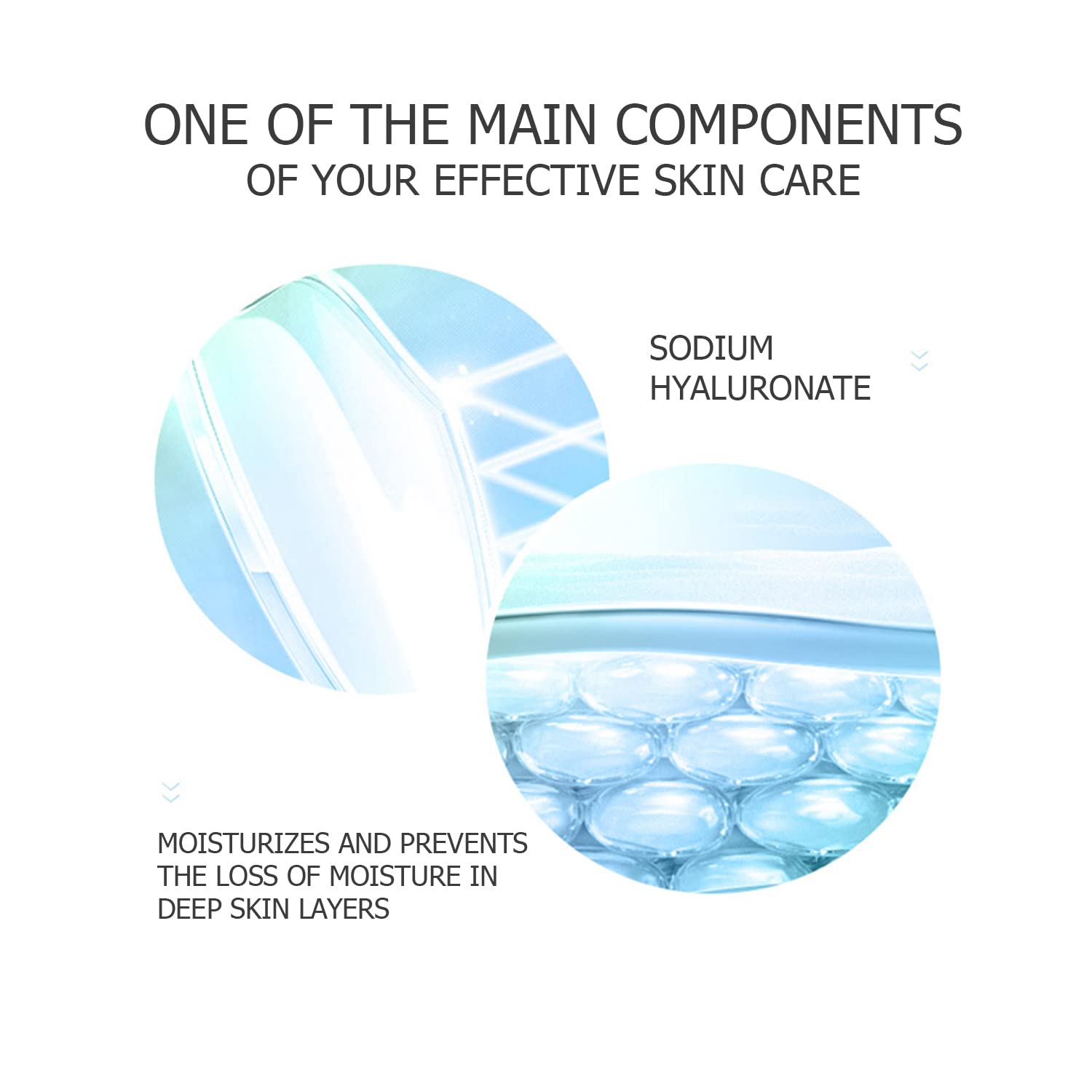 ONE OF THE MAIN COMPONENTS
OF YOUR EFFECTIVE SKIN CARE

SODIUM
HYALURONATE

MOISTURIZES AND PREVENTS THE LOSS OF MOISTURE IN DEEP SKIN LAYERS